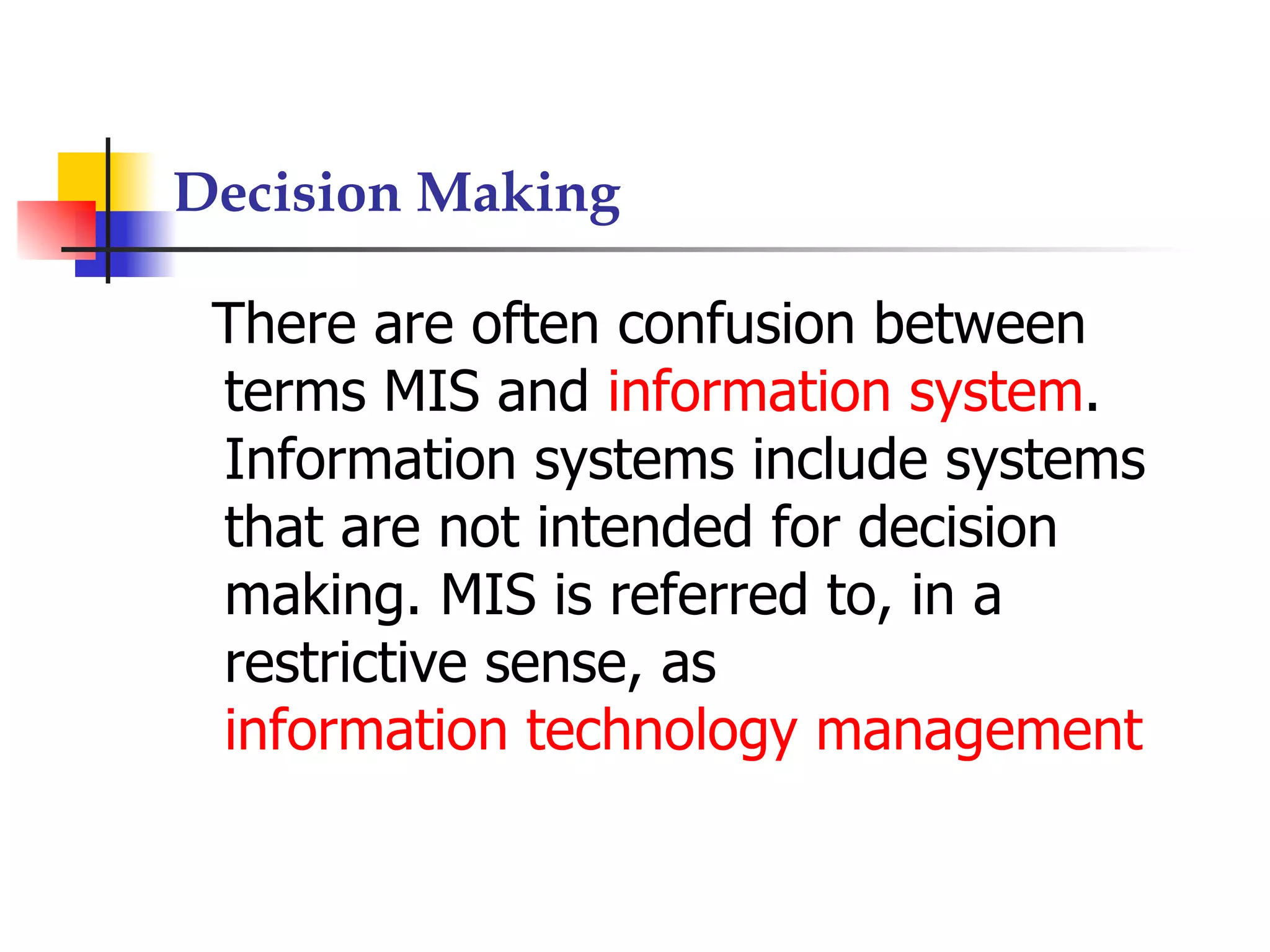 Decision Making

There are often confusion between terms MIS and information system. Information systems include systems that are not intended for decision making. MIS is referred to, in a restrictive sense, as information technology management